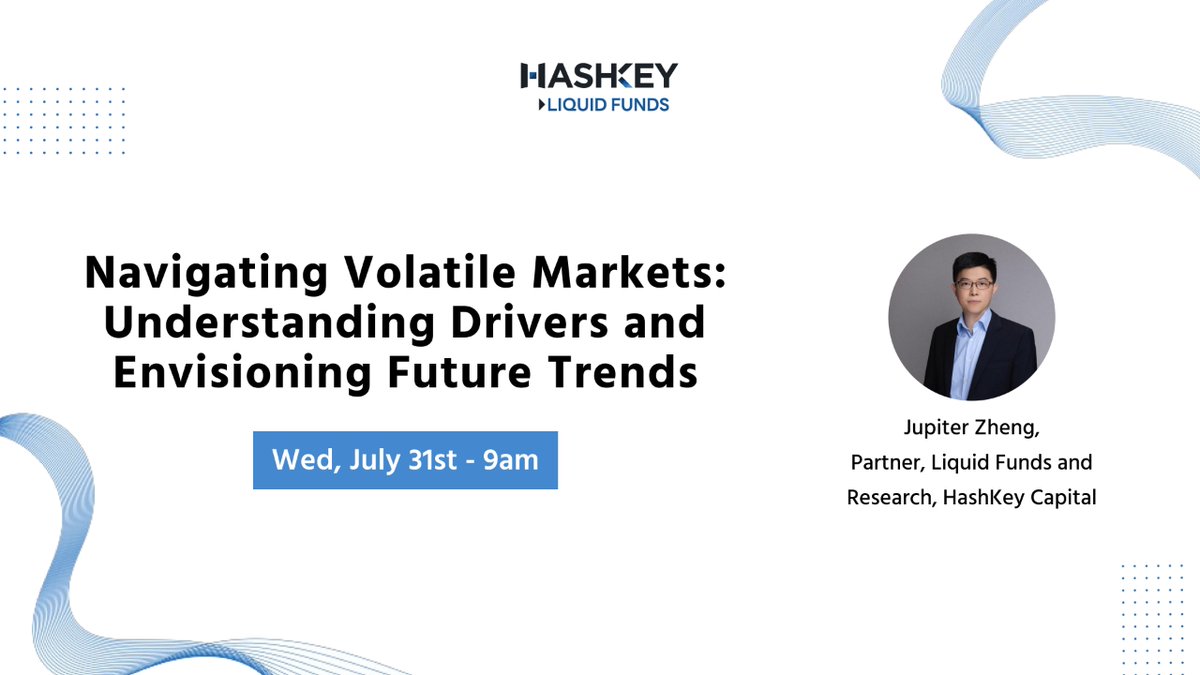 HASHKEY
LIQUID FUNDS

Navigating Volatile Markets: Understanding Drivers and Envisioning Future Trends

Wed, July 31st - 9am

Jupiter Zheng, Partner, Liquid Funds and Research, HashKey Capital